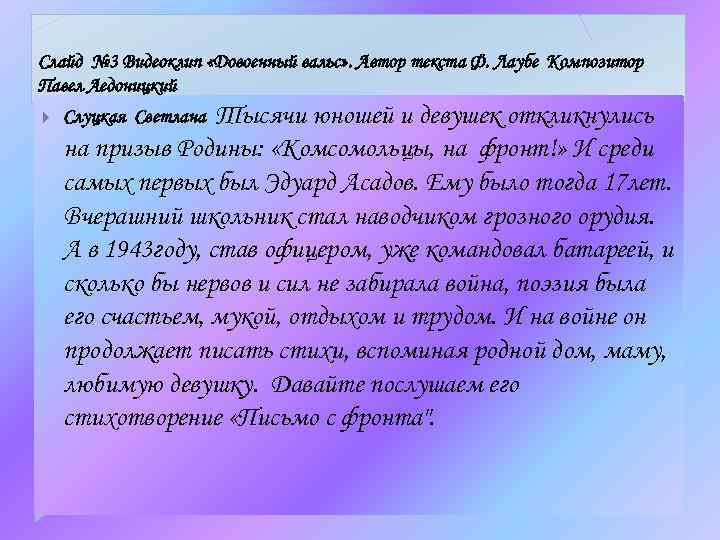 Слайд №3 Видеоклип «Довоенный вальс». Автор текста Ф. Лаубе Композитор Павел Аедоницкий

Слуцкая Светлана Тысячи юношей и девушек откликнулись на призыв Родины: «Комсомольцы, на фронт!» И среди самых первых был Эдуард Асадов. Ему было тогда 17лет. Вчерашний школьник стал наводчиком грозного орудия. А в 1943году, став офицером, уже командовал батареей, и сколько бы нервов и сил не забирала война, поэзия была его счастьем, мукой, отдыхом и трудом. И на войне он продолжает писать стихи, вспоминая родной дом, маму, любимую девушку. Давайте послушаем его стихотворение «Письмо с фронта".